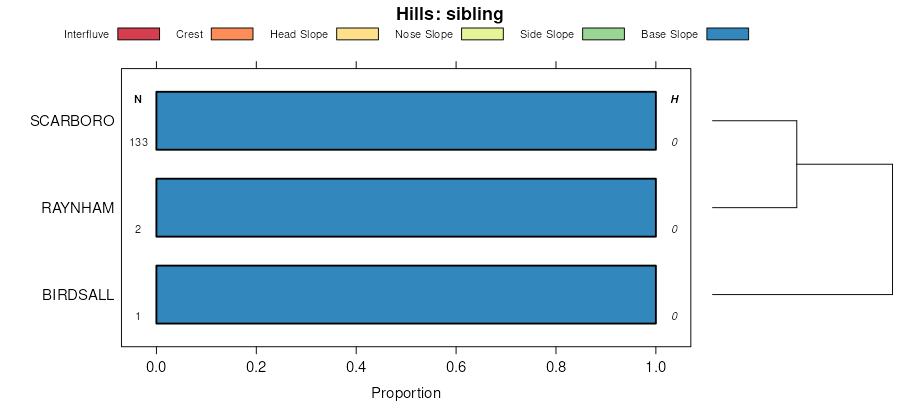 Hills: sibling

Interfluve Crest Head Slope Nose Slope Side Slope Base Slope

N

H

SCARBORO

133

0

RAYNHAM

2

0

BIRDSALL

1

0

0.0 0.2 0.4 0.6 0.8 1.0

Proportion